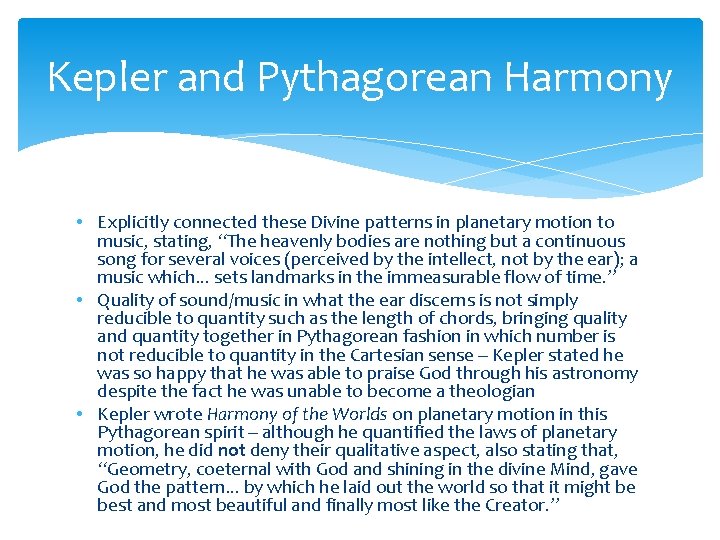 Kepler and Pythagorean Harmony

• Explicitly connected these Divine patterns in planetary motion to music, stating, "The heavenly bodies are nothing but a continuous song for several voices (perceived by the intellect, not by the ear); a music which… sets landmarks in the immeasurable flow of time."

• Quality of sound/music in what the ear discerns is not simply reducible to quantity such as the length of chords, bringing quality and quantity together in Pythagorean fashion in which number is not reducible to quantity in the Cartesian sense – Kepler stated he was so happy that he was able to praise God through his astronomy despite the fact he was unable to become a theologian

• Kepler wrote Harmony of the Worlds on planetary motion in this Pythagorean spirit – although he quantified the laws of planetary motion, he did not deny their qualitative aspect, also stating that, "Geometry, coeternal with God and shining in the divine Mind, gave God the pattern… by which he laid out the world so that it might be best and most beautiful and finally most like the Creator."